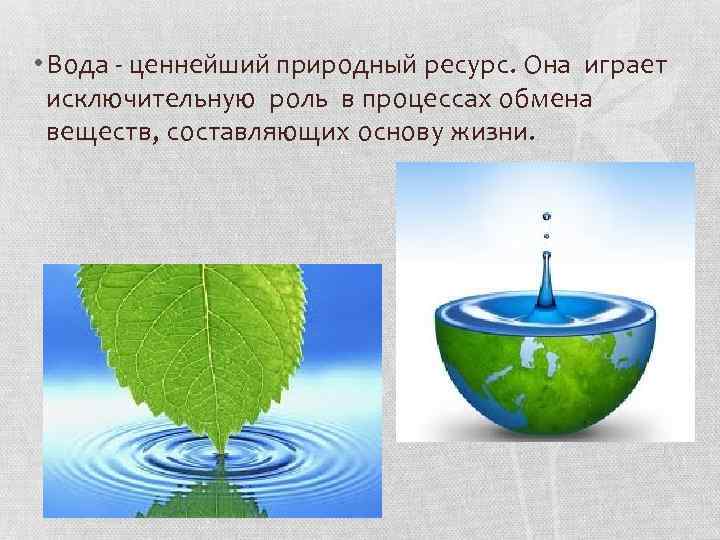 • Вода - ценнейший природный ресурс. Она играет исключительную роль в процессах обмена веществ, составляющих основу жизни.